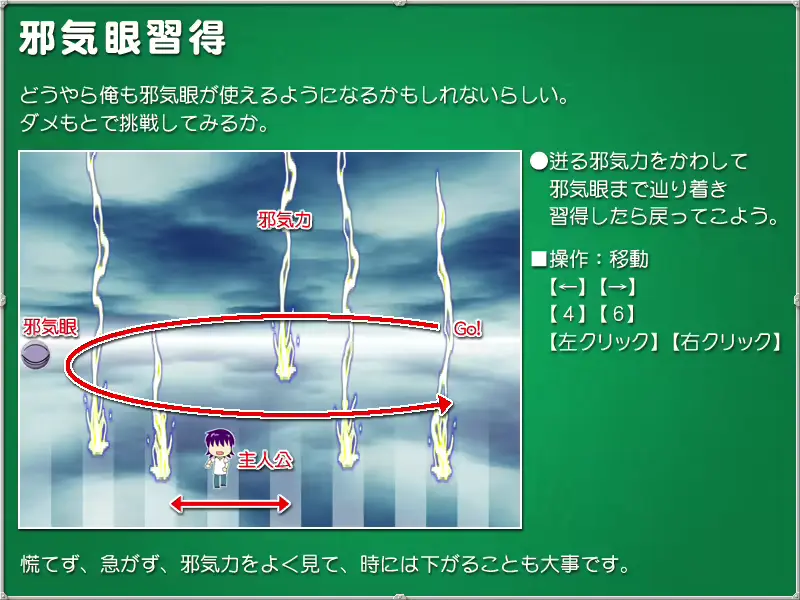 邪気眼習得

どうやら俺も邪気眼が使えるようになるかもしれないらしい。
ダメもとで挑戦してみるか。

邪気力

邪気眼

Go!

主人公

●迸る邪気力をかわして
邪気眼まで辿り着き
習得したら戻ってこよう。

■操作：移動
【←】【→】
【４】【６】
【左クリック】【右クリック】

慌てず、急がず、邪気力をよく見て、時には下がることも大事です。